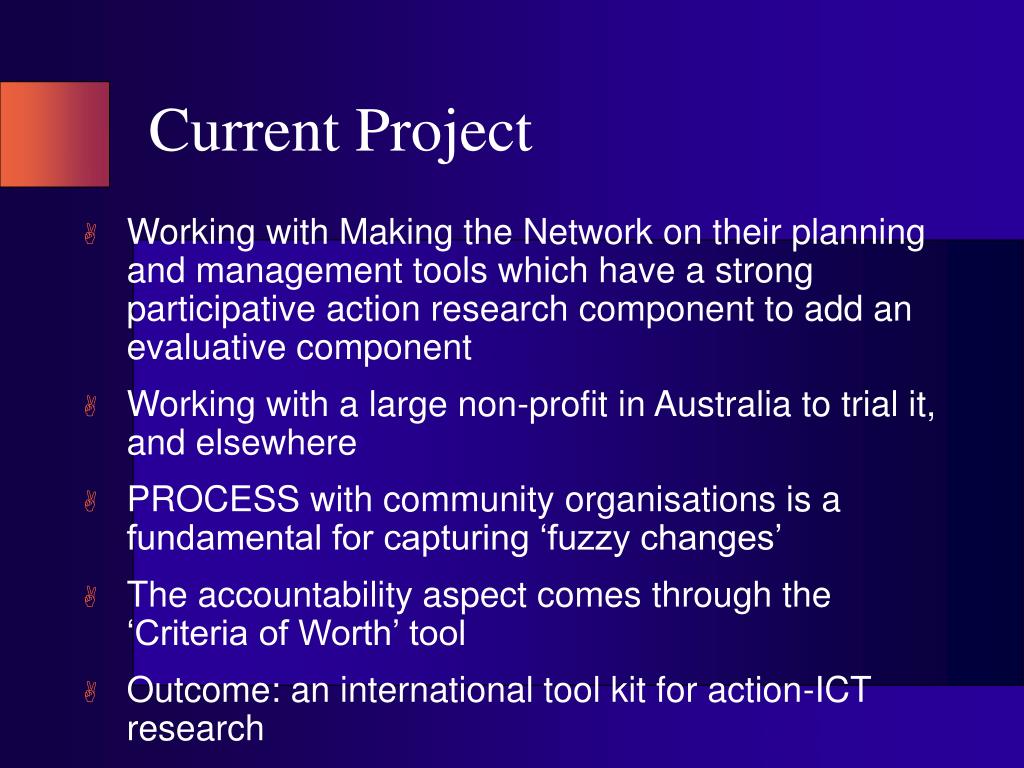 Current Project

Working with Making the Network on their planning and management tools which have a strong participative action research component to add an evaluative component

Working with a large non-profit in Australia to trial it, and elsewhere

PROCESS with community organisations is a fundamental for capturing ‘fuzzy changes’

The accountability aspect comes through the ‘Criteria of Worth’ tool

Outcome: an international tool kit for action-ICT research